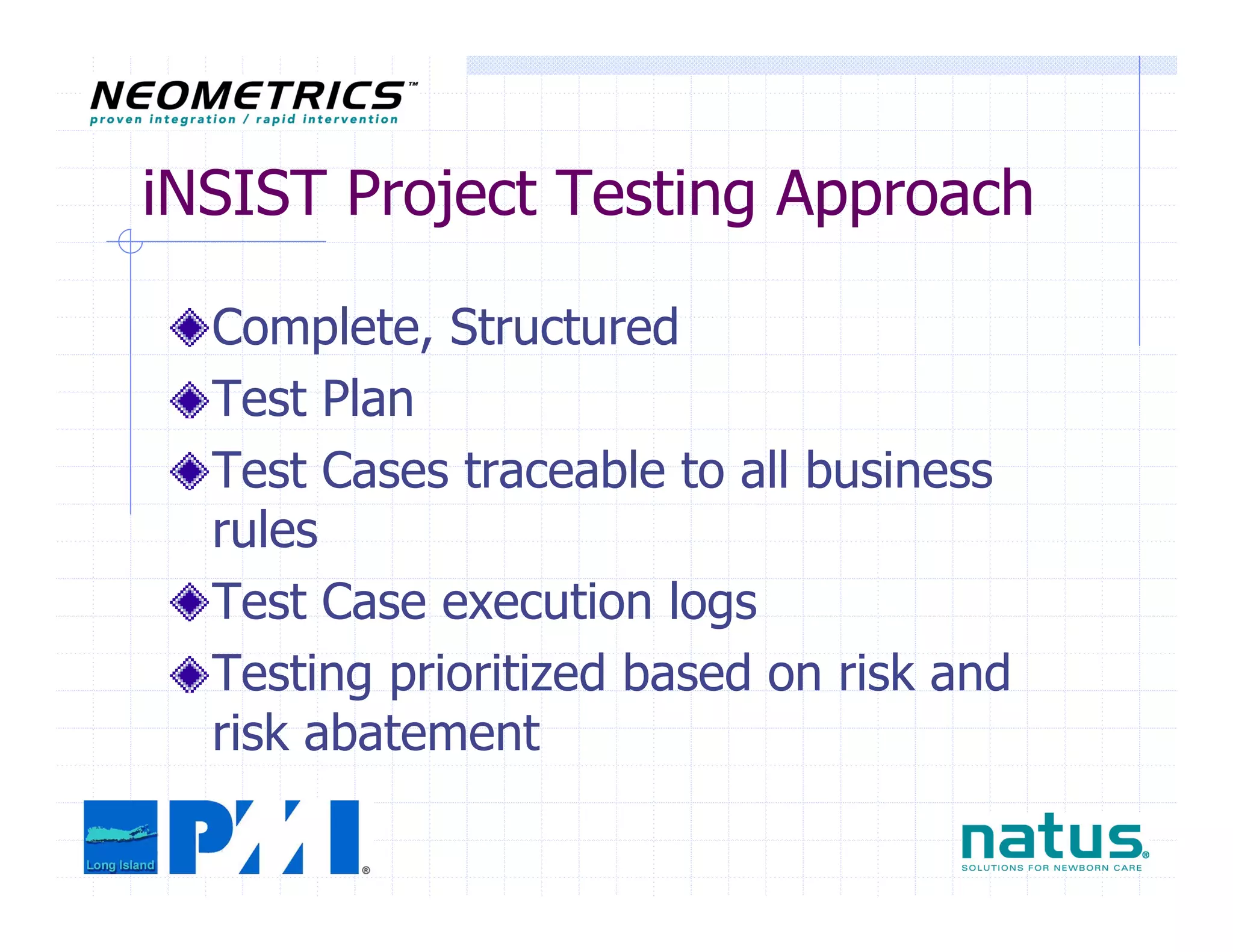 NEOMETRICS™
proven integration / rapid intervention

iNSIST Project Testing Approach

Complete, Structured

Test Plan

Test Cases traceable to all business rules

Test Case execution logs

Testing prioritized based on risk and risk abatement

Long Island PMI®

natus®
SOLUTIONS FOR NEWBORN CARE